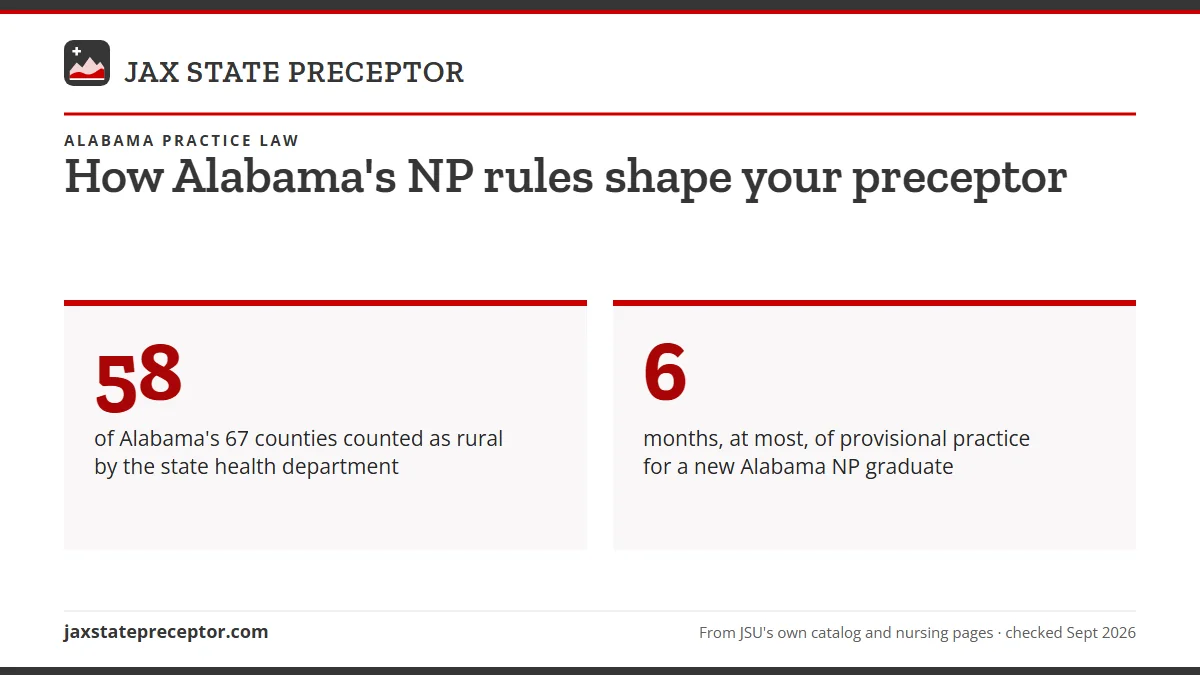 JAX STATE PRECEPTOR

ALABAMA PRACTICE LAW

How Alabama's NP rules shape your preceptor

58

of Alabama's 67 counties counted as rural by the state health department

6

months, at most, of provisional practice for a new Alabama NP graduate

jaxstatepreceptor.com

From JSU's own catalog and nursing pages · checked Sept 2026